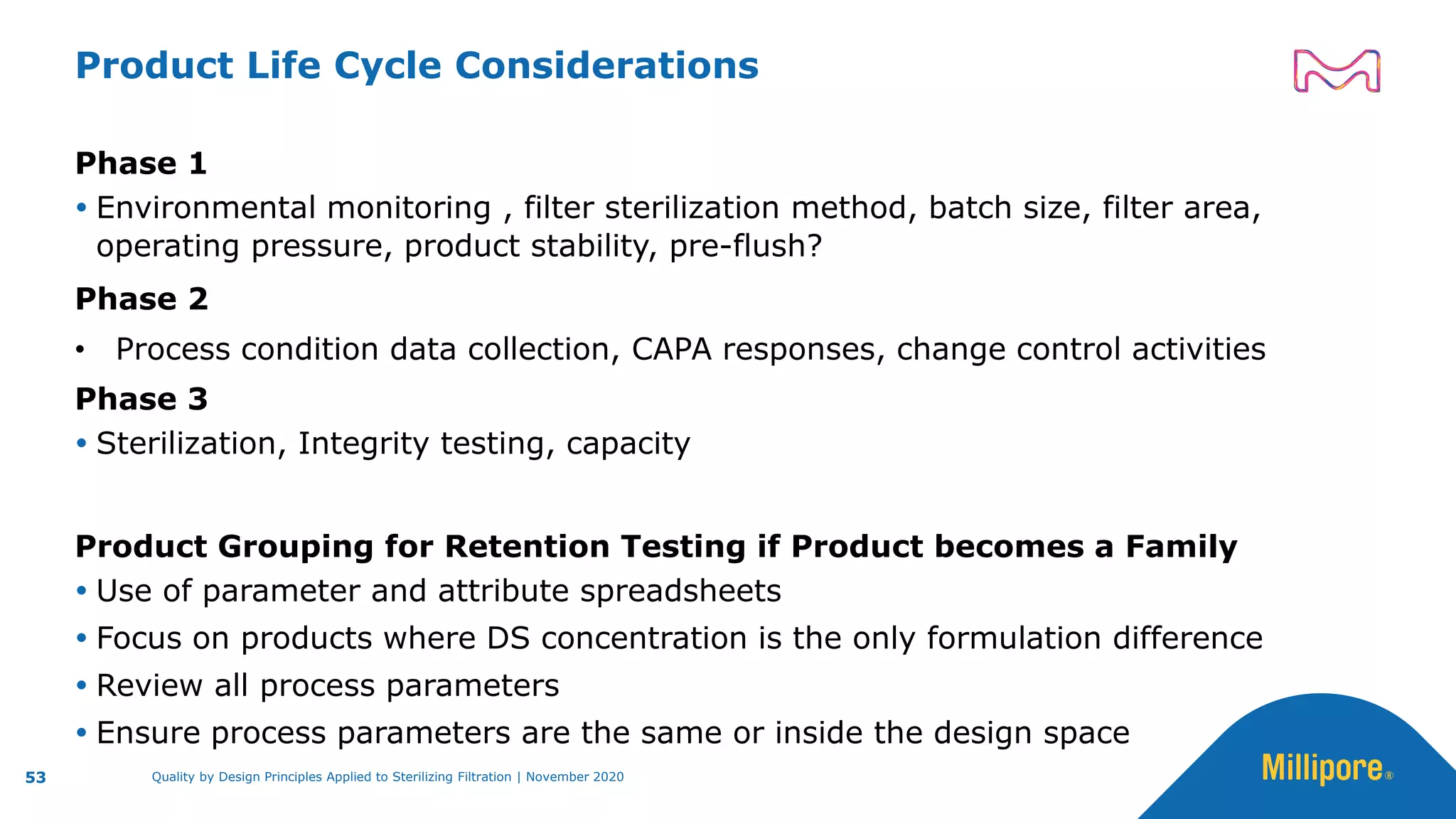 Product Life Cycle Considerations

Phase 1

• Environmental monitoring , filter sterilization method, batch size, filter area, operating pressure, product stability, pre-flush?

Phase 2

• Process condition data collection, CAPA responses, change control activities

Phase 3

• Sterilization, Integrity testing, capacity

Product Grouping for Retention Testing if Product becomes a Family

• Use of parameter and attribute spreadsheets

• Focus on products where DS concentration is the only formulation difference

• Review all process parameters

• Ensure process parameters are the same or inside the design space

53

Quality by Design Principles Applied to Sterilizing Filtration | November 2020

Millipore®